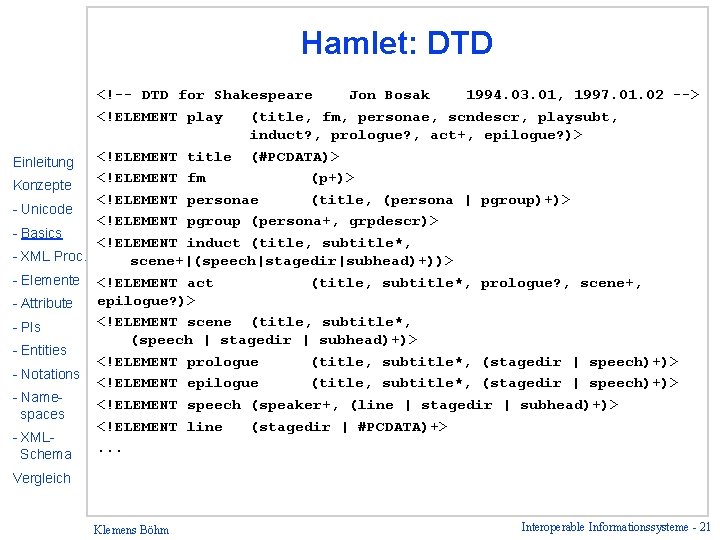 Einleitung
Konzepte
- Unicode
- Basics
- XML Proc.
- Elemente
- Attribute
- PIs
- Entities
- Notations
- Name-spaces
- XML-Schema
Vergleich

Hamlet: DTD

<!-- DTD for Shakespeare    Jon Bosak    1994.03.01, 1997.01.02 -->
<!ELEMENT play   (title, fm, personae, scndescr, playsubt, induct?, prologue?, act+, epilogue?)>
<!ELEMENT title  (#PCDATA)>
<!ELEMENT fm           (p+)>
<!ELEMENT personae     (title, (persona | pgroup)+)>
<!ELEMENT pgroup (persona+, grpdescr)>
<!ELEMENT induct (title, subtitle*, scene+|(speech|stagedir|subhead)+))>
<!ELEMENT act          (title, subtitle*, prologue?, scene+, epilogue?)>
<!ELEMENT scene  (title, subtitle*, (speech | stagedir | subhead)+)>
<!ELEMENT prologue     (title, subtitle*, (stagedir | speech)+)>
<!ELEMENT epilogue     (title, subtitle*, (stagedir | speech)+)>
<!ELEMENT speech (speaker+, (line | stagedir | subhead)+)>
<!ELEMENT line   (stagedir | #PCDATA)+>
...

Klemens Böhm

Interoperable Informationssysteme - 21